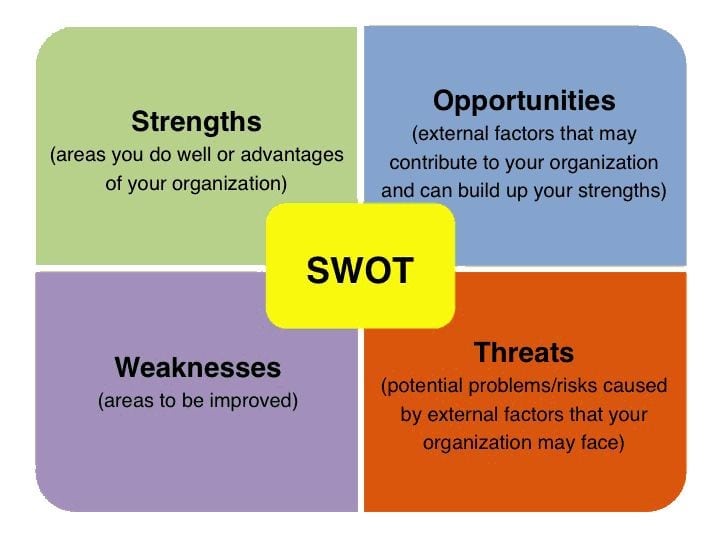 Strengths
(areas you do well or advantages of your organization)

Opportunities
(external factors that may contribute to your organization and can build up your strengths)

SWOT

Weaknesses
(areas to be improved)

Threats
(potential problems/risks caused by external factors that your organization may face)